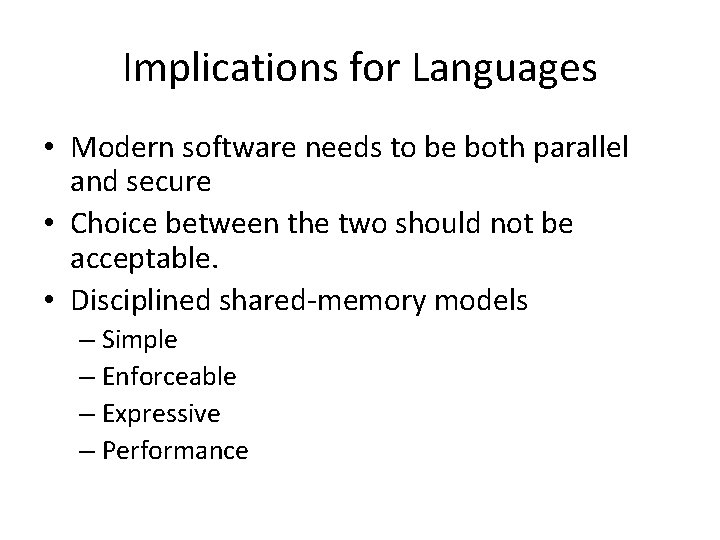 Implications for Languages

• Modern software needs to be both parallel and secure

• Choice between the two should not be acceptable.

• Disciplined shared-memory models
– Simple
– Enforceable
– Expressive
– Performance